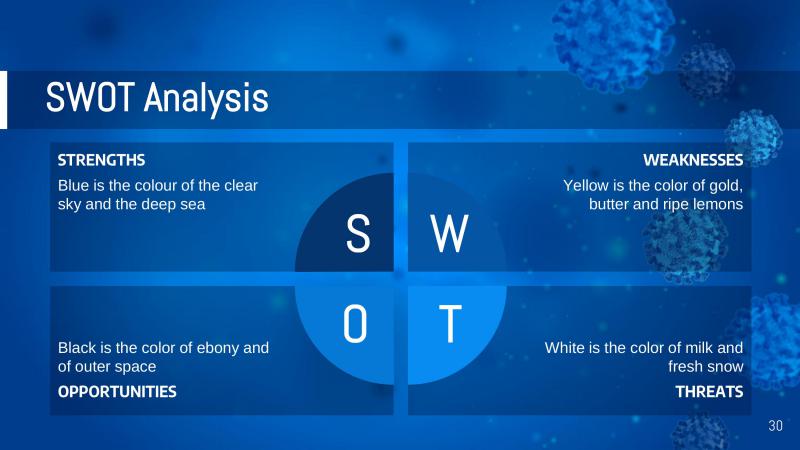 SWOT Analysis

STRENGTHS

Blue is the colour of the clear sky and the deep sea

WEAKNESSES

Yellow is the color of gold, butter and ripe lemons

S

W

O

T

Black is the color of ebony and of outer space

OPPORTUNITIES

White is the color of milk and fresh snow

THREATS

30